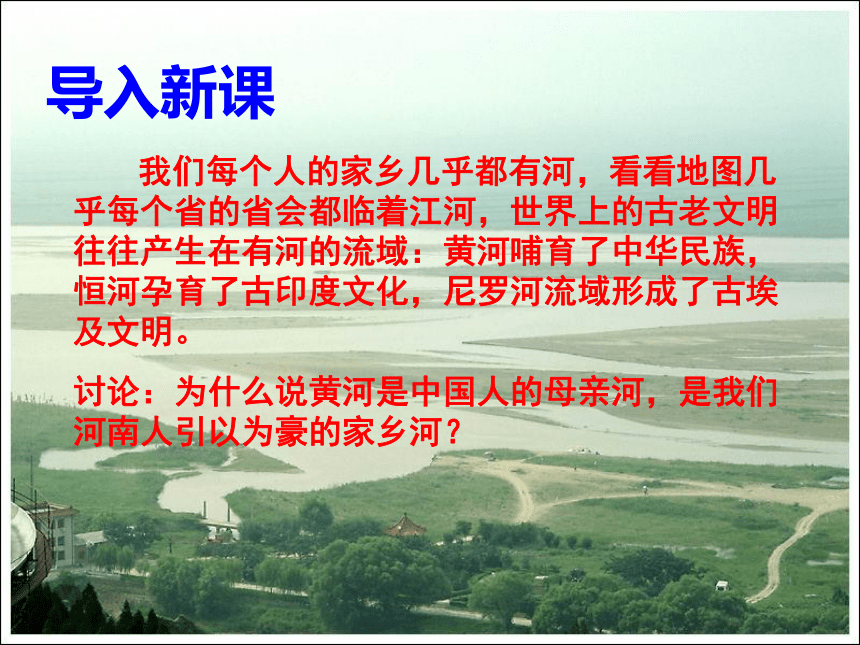 导入新课

我们每个人的家乡几乎都有河，看看地图几乎每个省的省会都临着江河，世界上的古老文明往往产生在有河的流域：黄河哺育了中华民族，恒河孕育了古印度文化，尼罗河流域形成了古埃及文明。

讨论：为什么说黄河是中国人的母亲河，是我们河南人引以为豪的家乡河？